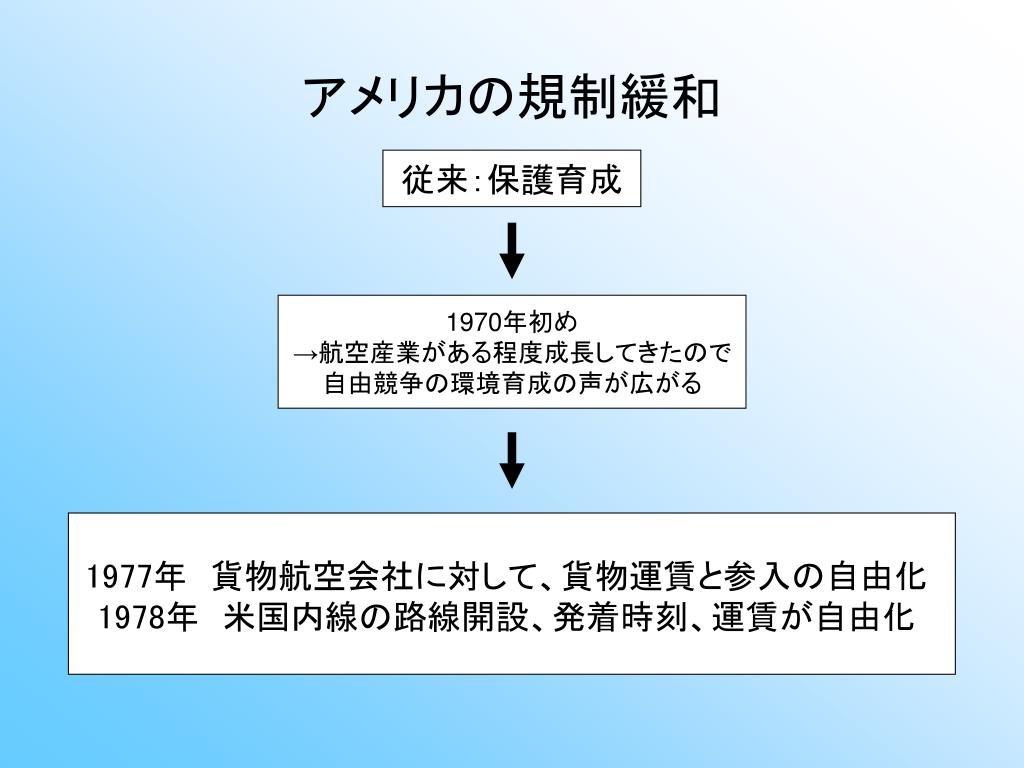 アメリカの規制緩和

従来：保護育成

1970年初め
→航空産業がある程度成長してきたので
自由競争の環境育成の声が広がる

1977年　貨物航空会社に対して、貨物運賃と参入の自由化
1978年　米国内線の路線開設、発着時刻、運賃が自由化